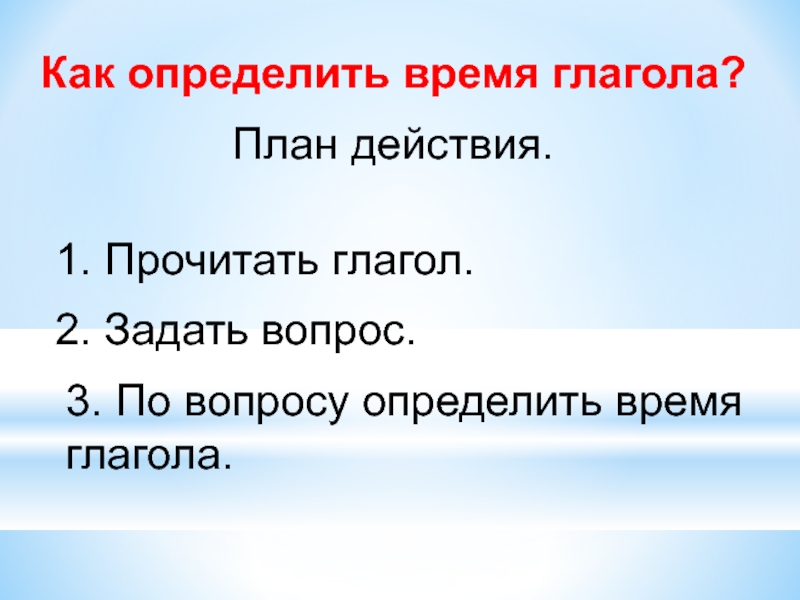 Как определить время глагола?

План действия.

1. Прочитать глагол.

2. Задать вопрос.

3. По вопросу определить время глагола.